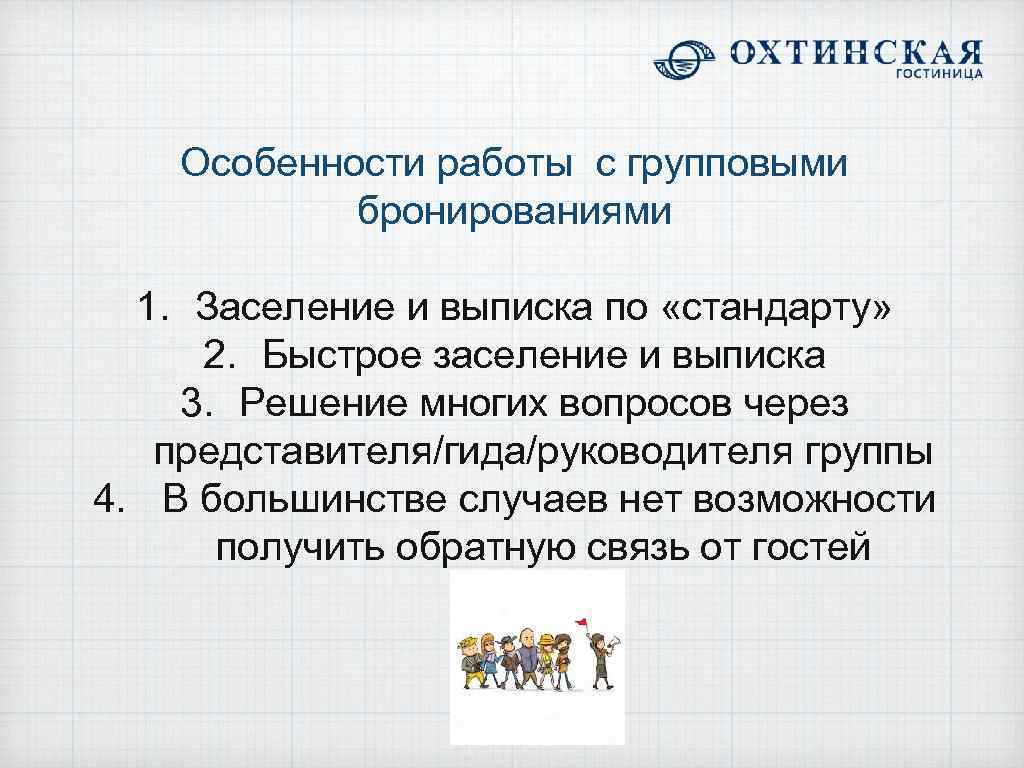 ОХТИНСКАЯ
ГОСТИНИЦА

Особенности работы с групповыми бронированиями

1. Заселение и выписка по «стандарту»
2. Быстрое заселение и выписка
3. Решение многих вопросов через представителя/гида/руководителя группы
4. В большинстве случаев нет возможности получить обратную связь от гостей